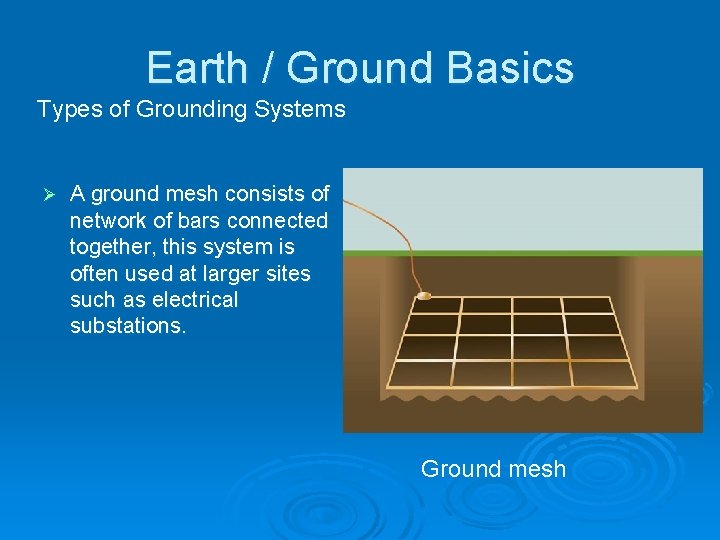 Earth / Ground Basics

Types of Grounding Systems

➢ A ground mesh consists of network of bars connected together, this system is often used at larger sites such as electrical substations.

Ground mesh